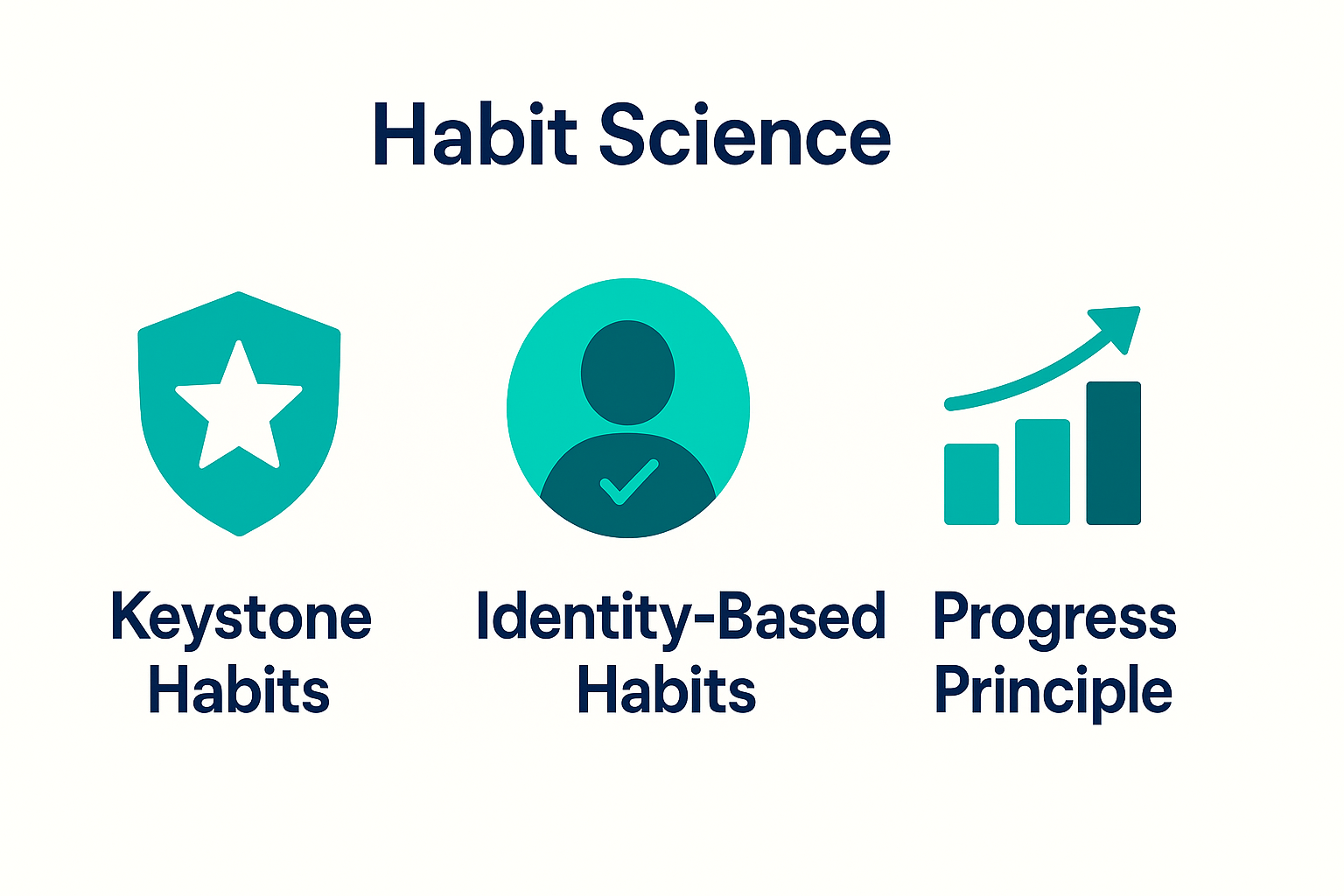 Habit Science

Keystone Habits

Identity-Based Habits

Progress Principle